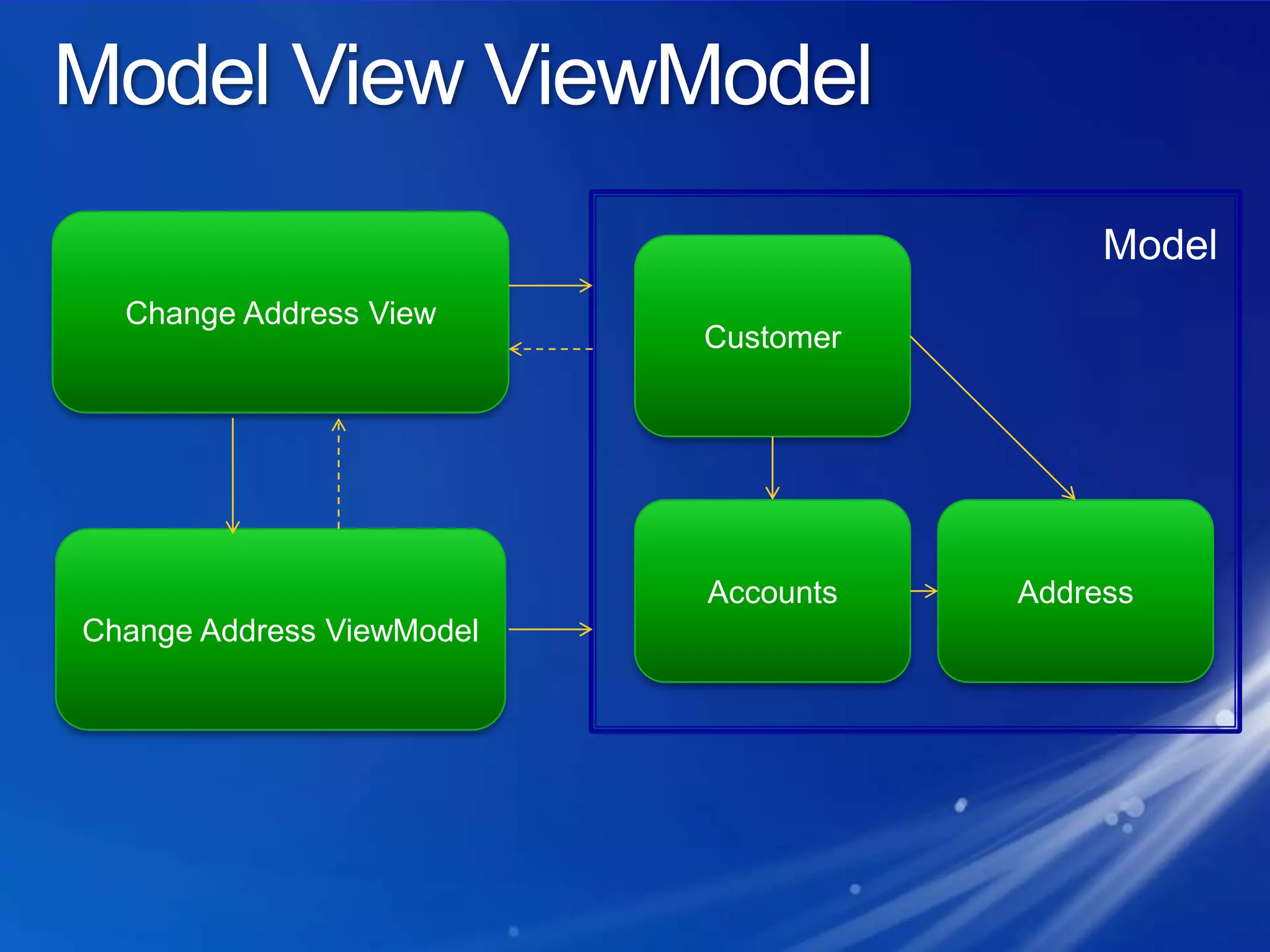 Model View ViewModel

Change Address View

Change Address ViewModel

Model

Customer

Accounts

Address